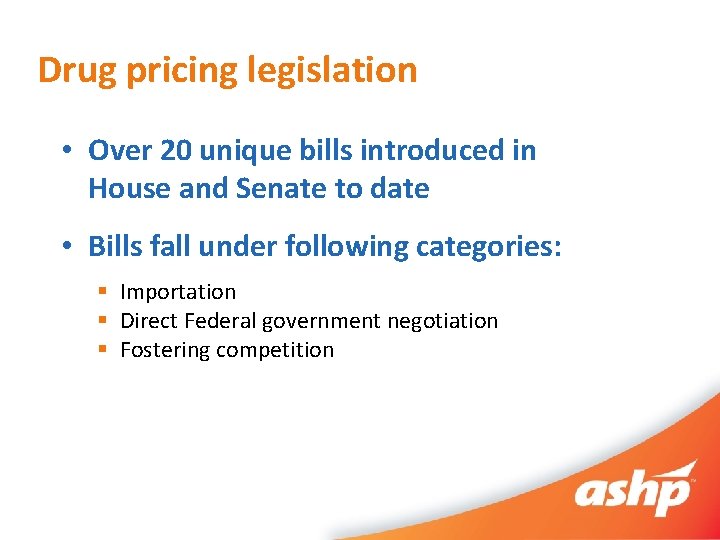 Drug pricing legislation

• Over 20 unique bills introduced in House and Senate to date

• Bills fall under following categories:
  ▪ Importation
  ▪ Direct Federal government negotiation
  ▪ Fostering competition

ashp